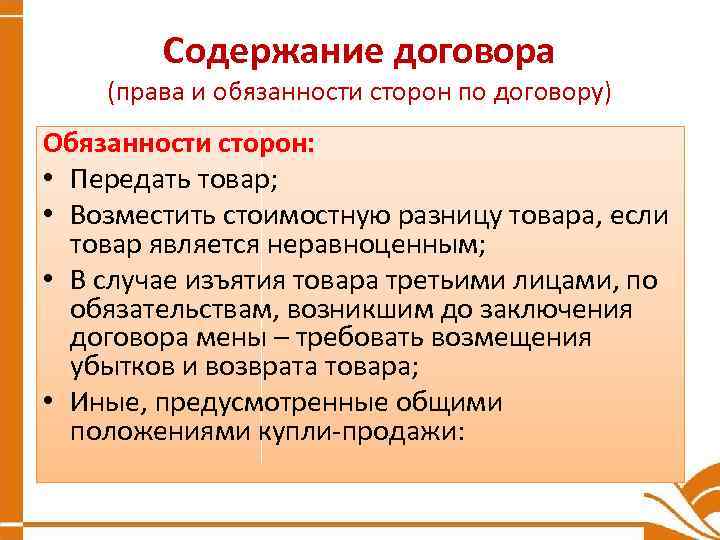 Содержание договора
(права и обязанности сторон по договору)

Обязанности сторон:
• Передать товар;
• Возместить стоимостную разницу товара, если товар является неравноценным;
• В случае изъятия товара третьими лицами, по обязательствам, возникшим до заключения договора мены – требовать возмещения убытков и возврата товара;
• Иные, предусмотренные общими положениями купли-продажи: